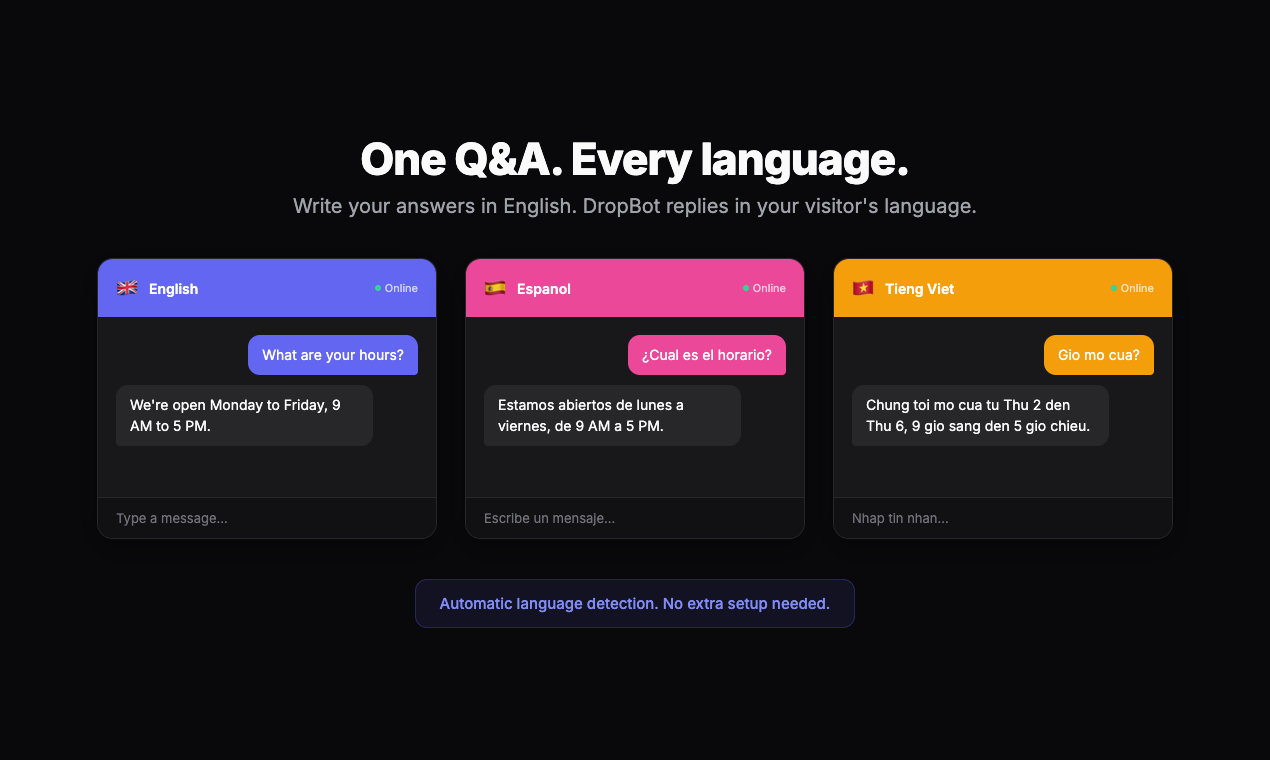 One Q&A. Every language.

Write your answers in English. DropBot replies in your visitor's language.

English
Online

What are your hours?

We're open Monday to Friday, 9 AM to 5 PM.

Type a message...

Espanol
Online

¿Cual es el horario?

Estamos abiertos de lunes a viernes, de 9 AM a 5 PM.

Escribe un mensaje...

Tieng Viet
Online

Gio mo cua?

Chung toi mo cua tu Thu 2 den Thu 6, 9 gio sang den 5 gio chieu.

Nhap tin nhan...

Automatic language detection. No extra setup needed.